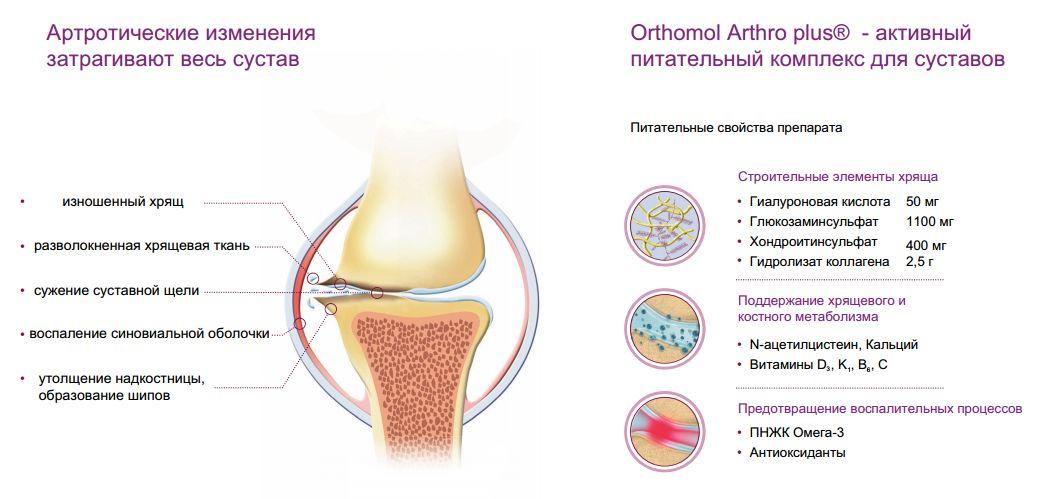 Артротические изменения затрагивают весь сустав

• изношенный хрящ
• разволокненная хрящевая ткань
• сужение суставной щели
• воспаление синовиальной оболочки
• утолщение надкостницы, образование шипов

Orthomol Arthro plus® - активный питательный комплекс для суставов

Питательные свойства препарата

Строительные элементы хряща
• Гиалуроновая кислота 50 мг
• Глюкозаминсульфат 1100 мг
• Хондроитинсульфат 400 мг
• Гидролизат коллагена 2,5 г

Поддержание хрящевого и костного метаболизма
• N-ацетилцистеин, Кальций
• Витамины $D_3$, $K_1$, $B_6$, C

Предотвращение воспалительных процессов
• ПНЖК Омега-3
• Антиоксиданты